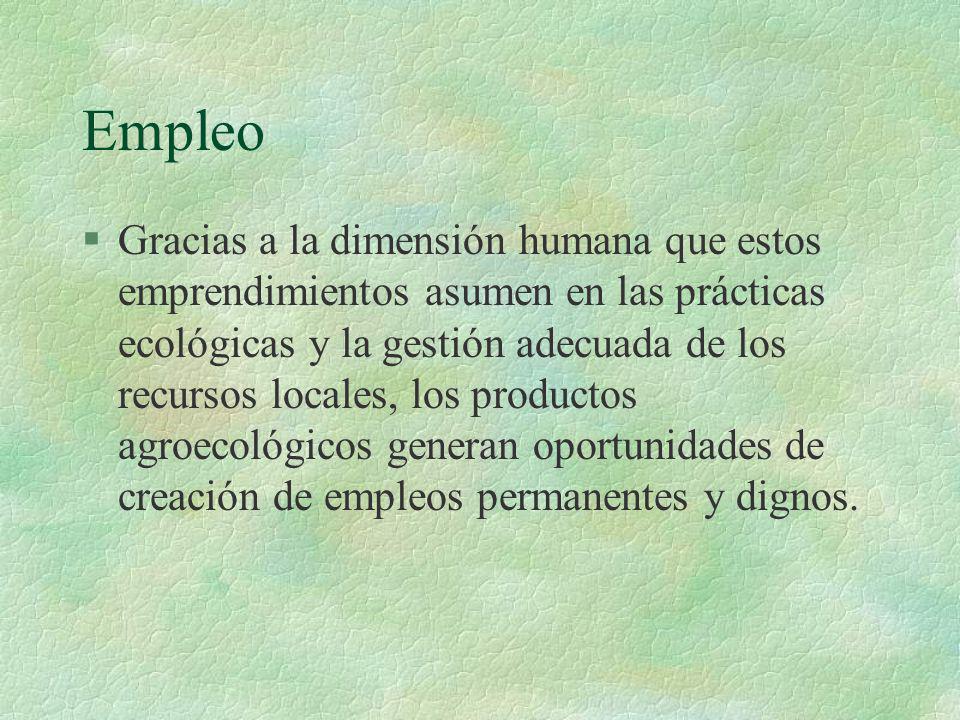 Empleo

§ Gracias a la dimensión humana que estos emprendimientos asumen en las prácticas ecológicas y la gestión adecuada de los recursos locales, los productos agroecológicos generan oportunidades de creación de empleos permanentes y dignos.